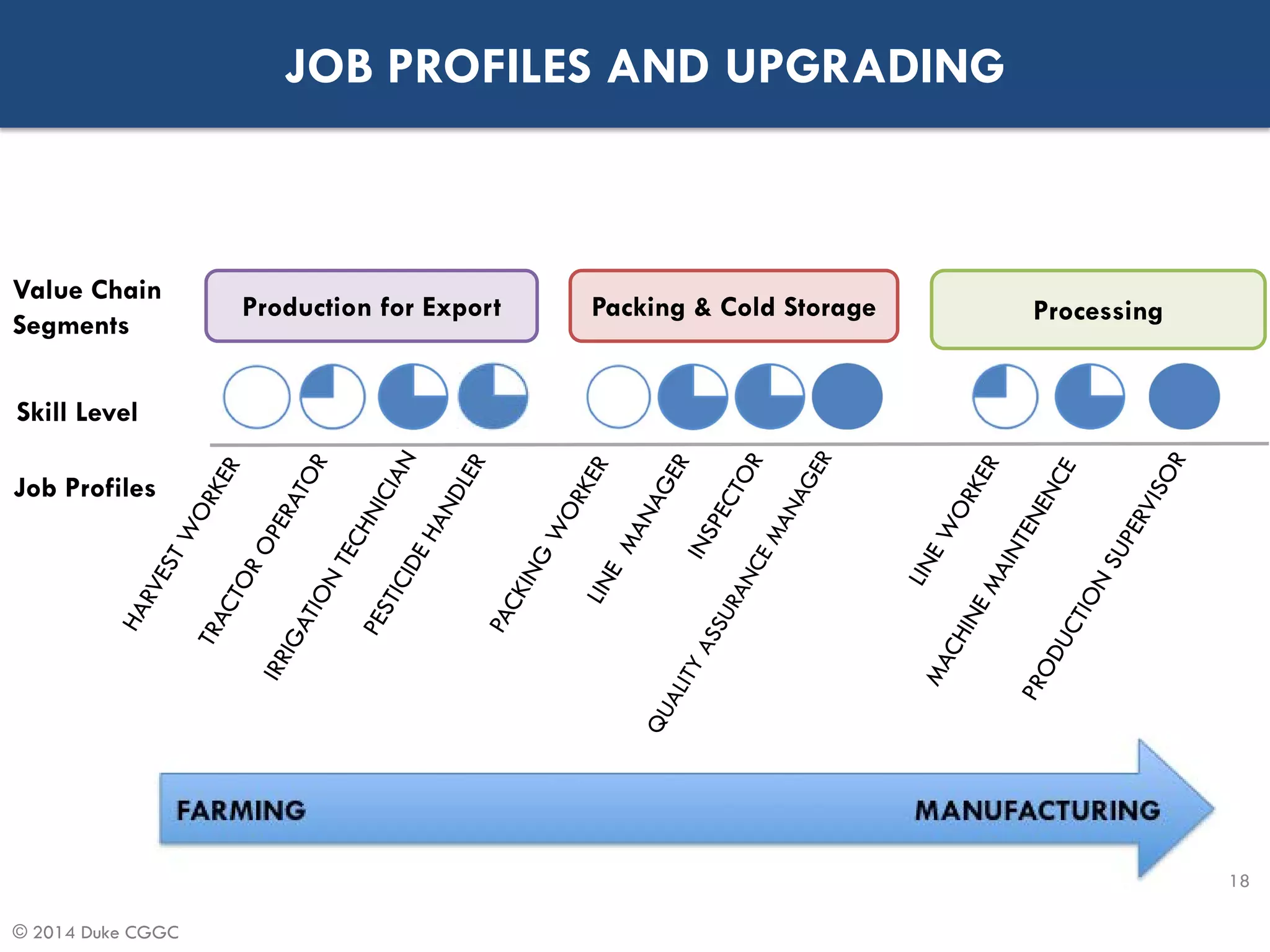 JOB PROFILES AND UPGRADING

Value Chain Segments

Production for Export

Packing & Cold Storage

Processing

Skill Level

Job Profiles

HARVEST WORKER

TRACTOR OPERATOR

IRRIGATION TECHNICIAN

PESTICIDE HANDLER

PACKING WORKER

LINE MANAGER

INSPECTOR

QUALITY ASSURANCE MANAGER

LINE WORKER

MACHINE MAINTENENCE

PRODUCTION SUPERVISOR

FARMING

MANUFACTURING

18

© 2014 Duke CGGC